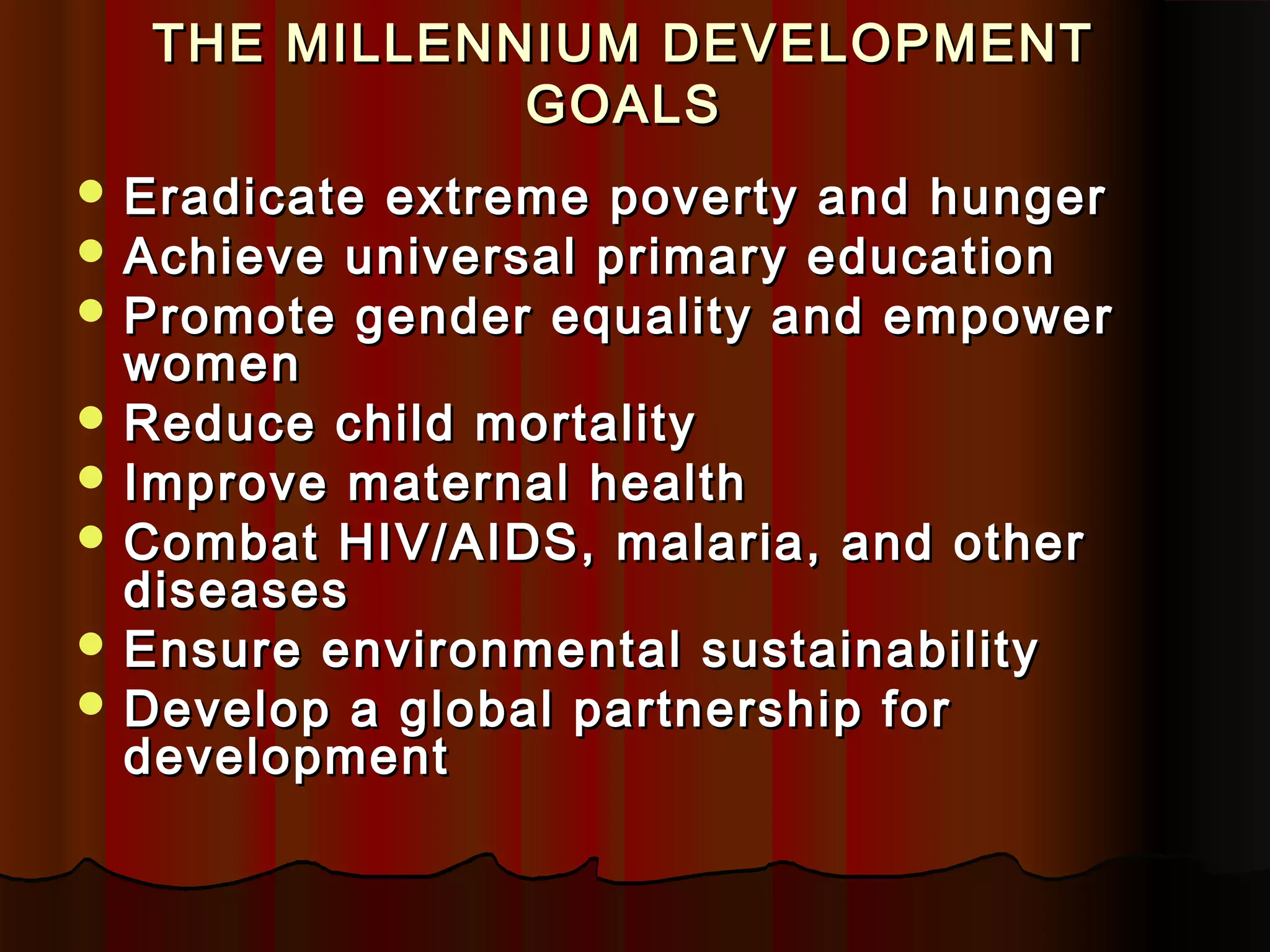 THE MILLENNIUM DEVELOPMENT GOALS

- Eradicate extreme poverty and hunger
- Achieve universal primary education
- Promote gender equality and empower women
- Reduce child mortality
- Improve maternal health
- Combat HIV/AIDS, malaria, and other diseases
- Ensure environmental sustainability
- Develop a global partnership for development